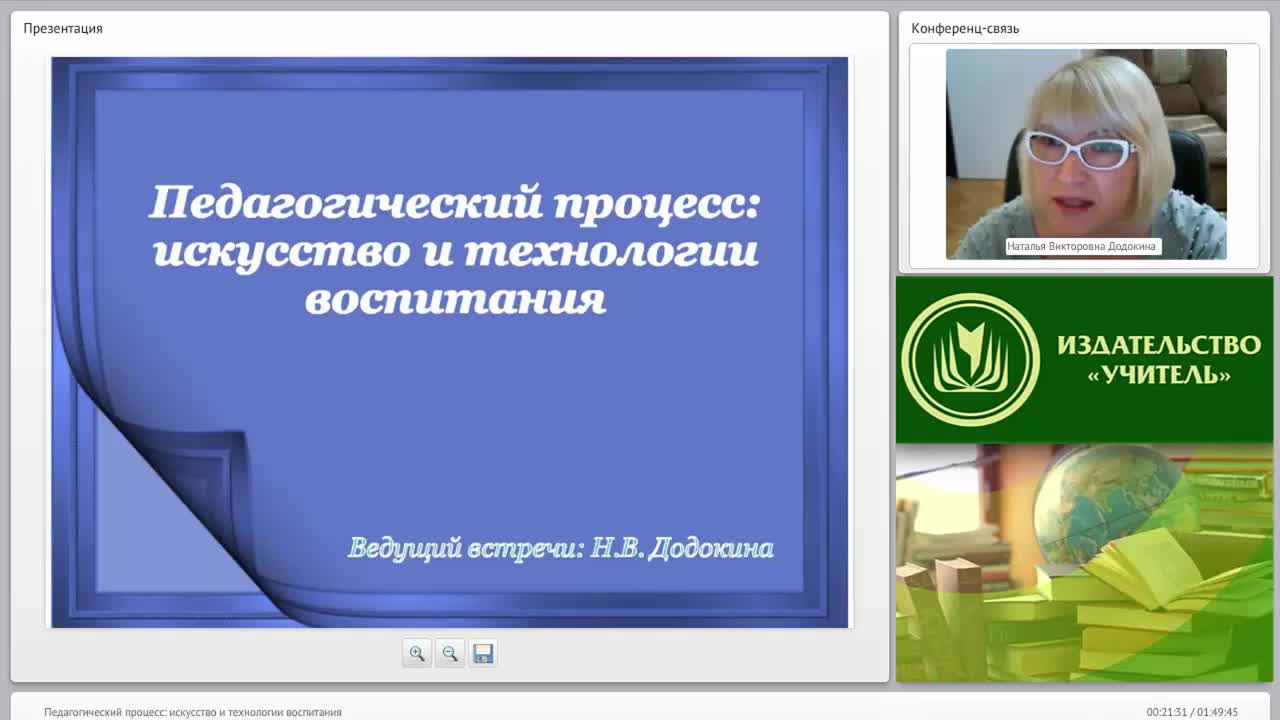 Презентация

Педагогический процесс: искусство и технологии воспитания

Ведущий встречи: Н.В. Додокина

Конференц-связь

Наталья Викторовна Додокина

ИЗДАТЕЛЬСТВО «УЧИТЕЛЬ»

Педагогический процесс: искусство и технологии воспитания

00:21:31 / 01:49:45